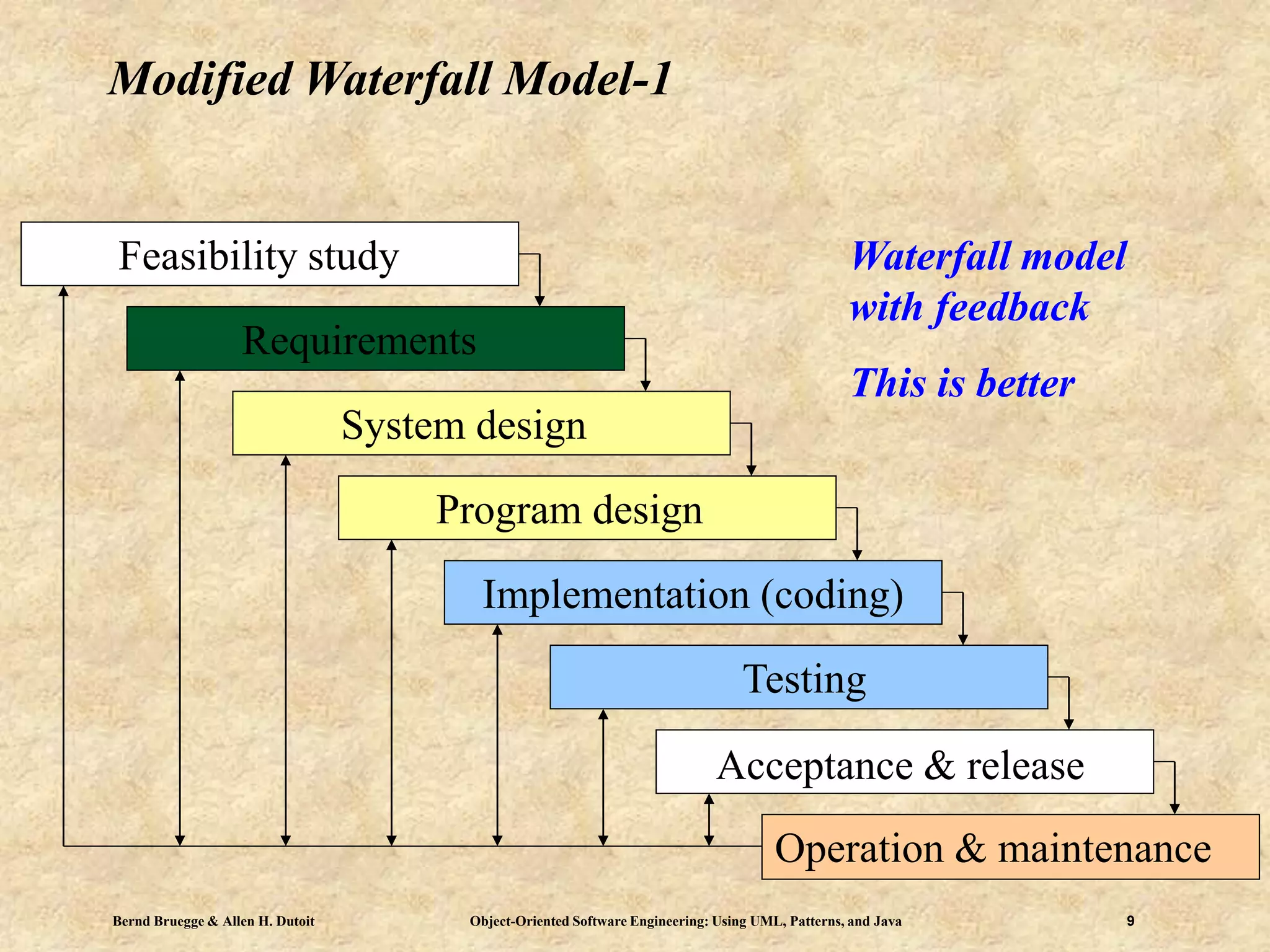 Modified Waterfall Model-1

Feasibility study

Requirements

System design

Program design

Implementation (coding)

Testing

Acceptance & release

Operation & maintenance

Waterfall model with feedback

This is better

Bernd Bruegge & Allen H. Dutoit

Object-Oriented Software Engineering: Using UML, Patterns, and Java

9